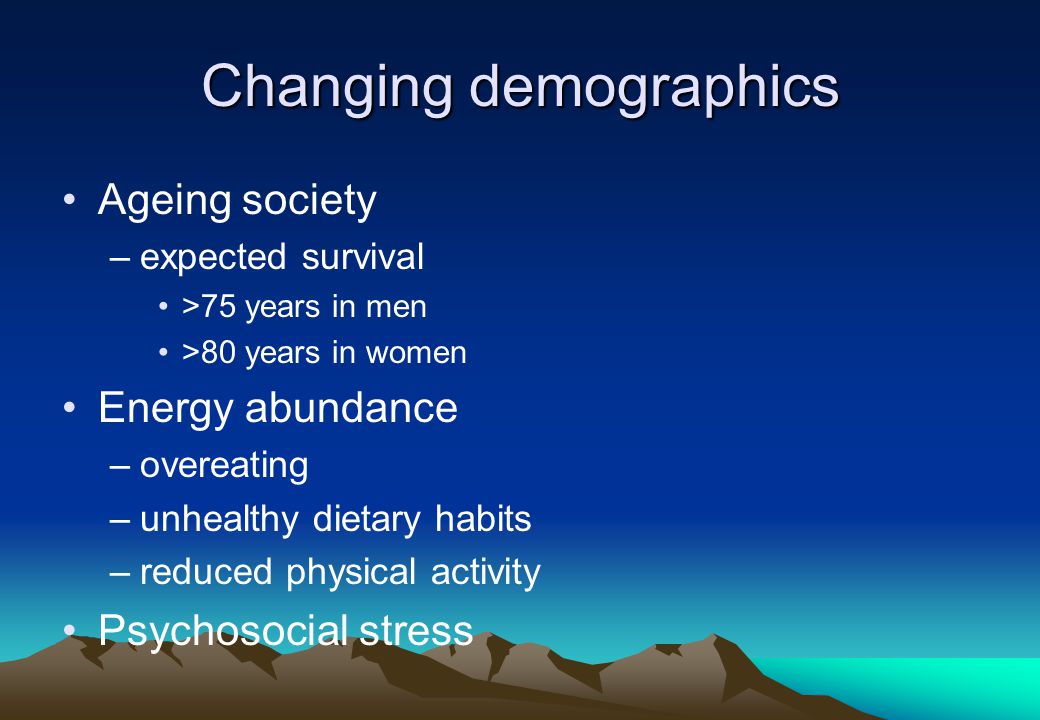 Changing demographics

• Ageing society
– expected survival
• >75 years in men
• >80 years in women

• Energy abundance
– overeating
– unhealthy dietary habits
– reduced physical activity

• Psychosocial stress